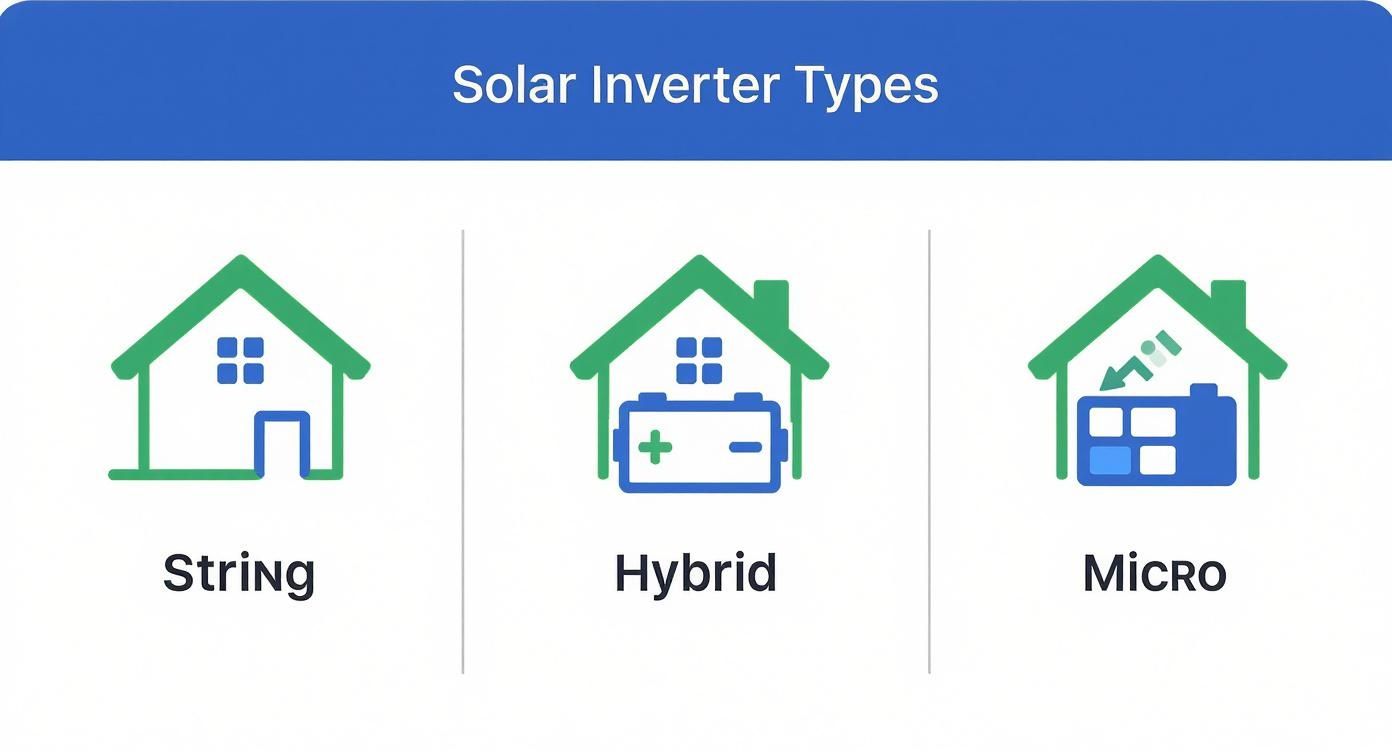 Solar Inverter Types

String

Hybrid

Micro